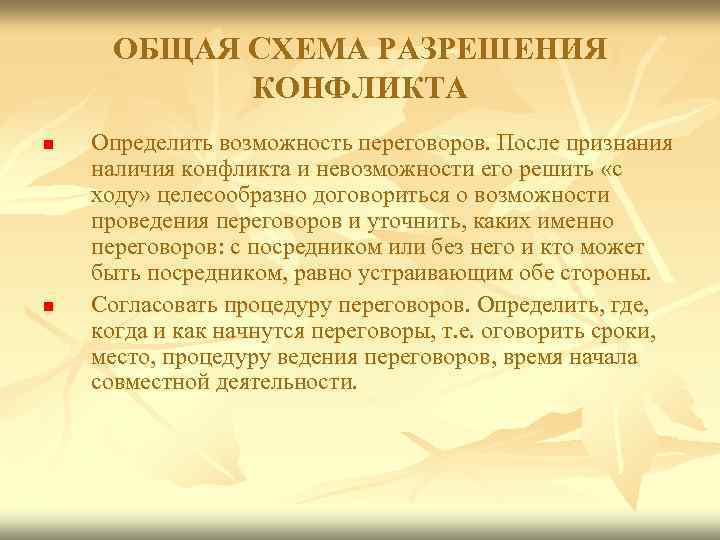 ОБЩАЯ СХЕМА РАЗРЕШЕНИЯ КОНФЛИКТА

Определить возможность переговоров. После признания наличия конфликта и невозможности его решить «с ходу» целесообразно договориться о возможности проведения переговоров и уточнить, каких именно переговоров: с посредником или без него и кто может быть посредником, равно устраивающим обе стороны.

Согласовать процедуру переговоров. Определить, где, когда и как начнутся переговоры, т.е. оговорить сроки, место, процедуру ведения переговоров, время начала совместной деятельности.